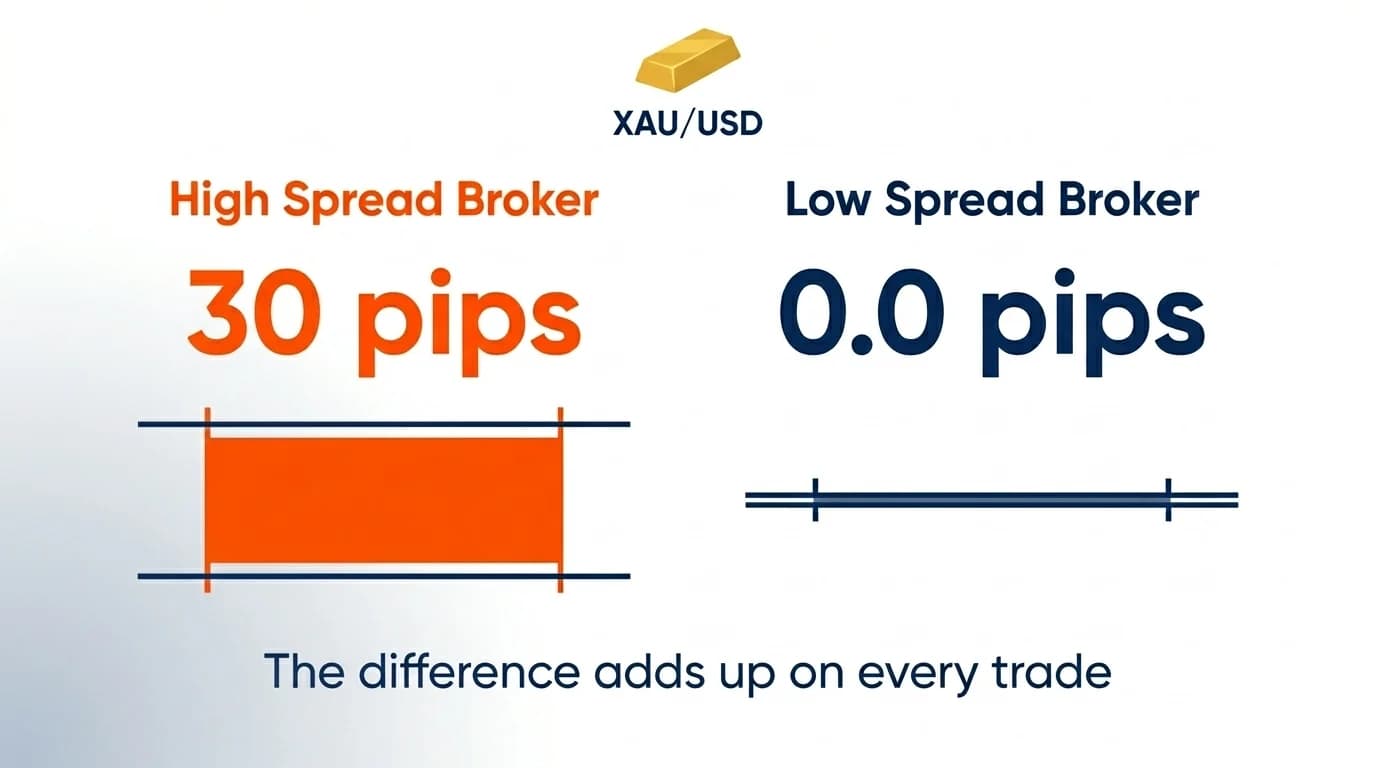 XAU/USD

High Spread Broker

30 pips

Low Spread Broker

0.0 pips

The difference adds up on every trade